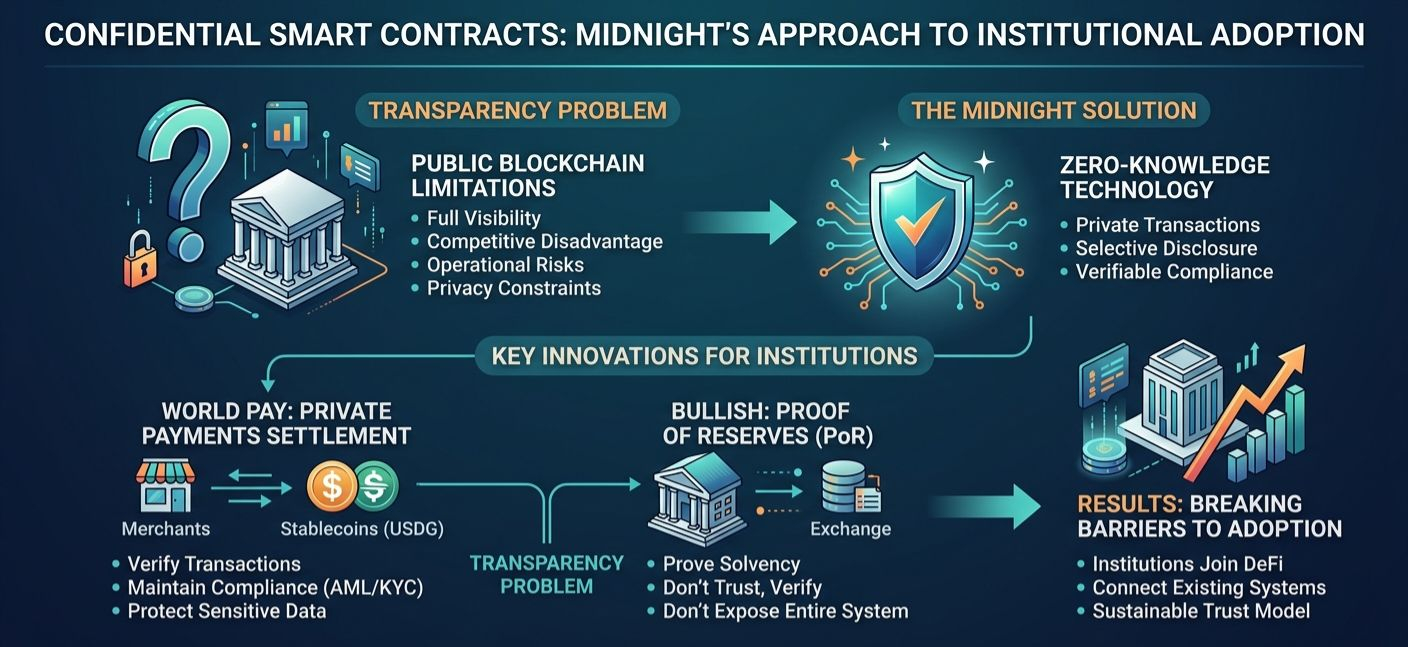 CONFIDENTIAL SMART CONTRACTS: MIDNIGHT'S APPROACH TO INSTITUTIONAL ADOPTION

TRANSPARENCY PROBLEM

PUBLIC BLOCKCHAIN LIMITATIONS
• Full Visibility
• Competitive Disadvantage
• Operational Risks
• Privacy Constraints

THE MIDNIGHT SOLUTION

ZERO-KNOWLEDGE TECHNOLOGY
• Private Transactions
• Selective Disclosure
• Verifiable Compliance

KEY INNOVATIONS FOR INSTITUTIONS

WORLD PAY: PRIVATE PAYMENTS SETTLEMENT

Merchants

Stablecoins (USDG)

• Verify Transactions
• Maintain Compliance (AML/KYC)
• Protect Sensitive Data

TRANSPARENCY PROBLEM

BULLISH: PROOF OF RESERVES (PoR)

Exchange

• Prove Solvency
• Don't Trust, Verify
• Don't Expose Entire System

RESULTS: BREAKING BARRIERS TO ADOPTION
• Institutions Join DeFi
• Connect Existing Systems
• Sustainable Trust Model